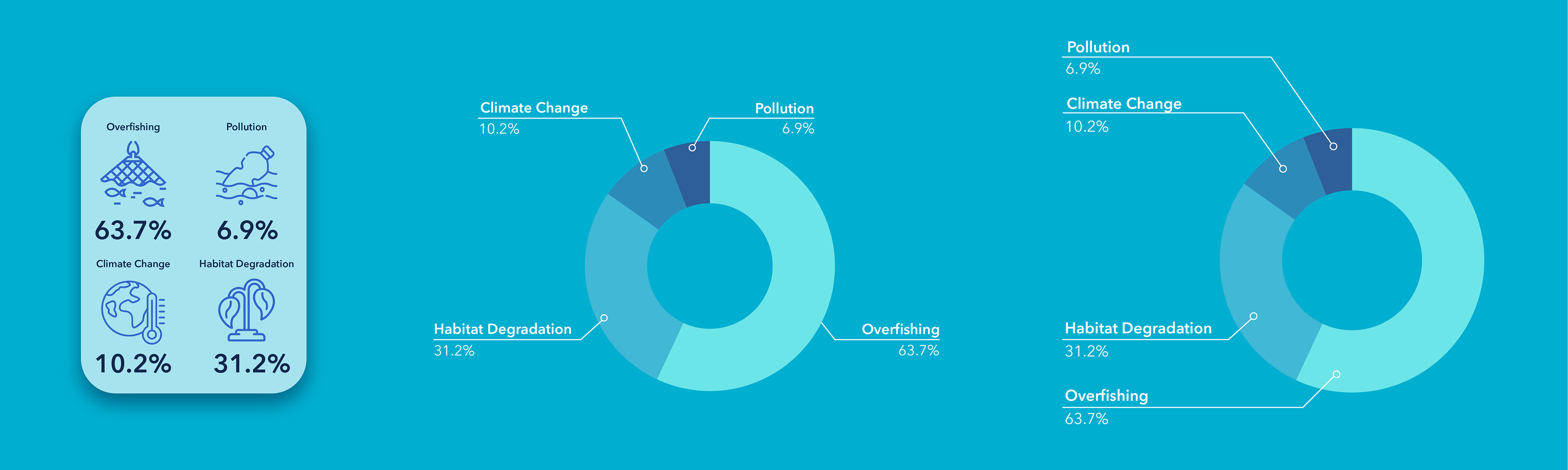 Overfishing
63.7%
Pollution
6.9%
Climate Change
10.2%
Habitat Degradation
31.2%

Climate Change
10.2%
Pollution
6.9%
Habitat Degradation
31.2%
Overfishing
63.7%

Pollution
6.9%
Climate Change
10.2%
Habitat Degradation
31.2%
Overfishing
63.7%